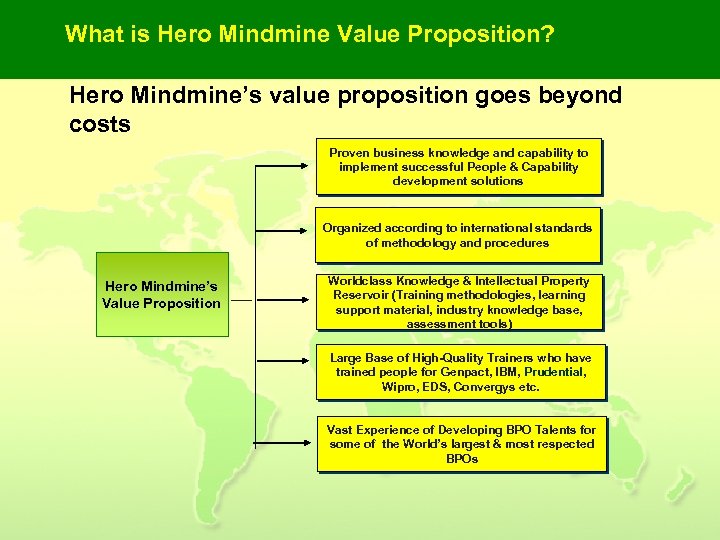 What is Hero Mindmine Value Proposition?

Hero Mindmine's value proposition goes beyond costs

Hero Mindmine's Value Proposition

Proven business knowledge and capability to implement successful People & Capability development solutions

Organized according to international standards of methodology and procedures

Worldclass Knowledge & Intellectual Property Reservoir (Training methodologies, learning support material, industry knowledge base, assessment tools)

Large Base of High-Quality Trainers who have trained people for Genpact, IBM, Prudential, Wipro, EDS, Convergys etc.

Vast Experience of Developing BPO Talents for some of the World's largest & most respected BPOs